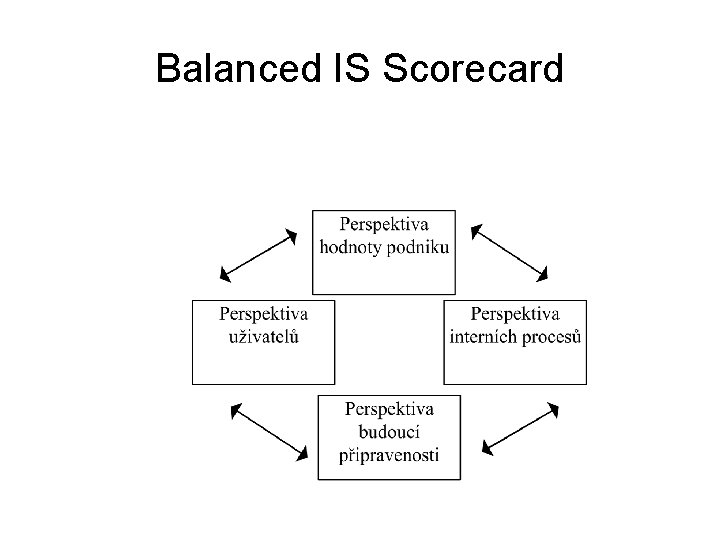 Balanced IS Scorecard

Perspektiva hodnoty podniku

Perspektiva uživatelů

Perspektiva interních procesů

Perspektiva budoucí připravenosti